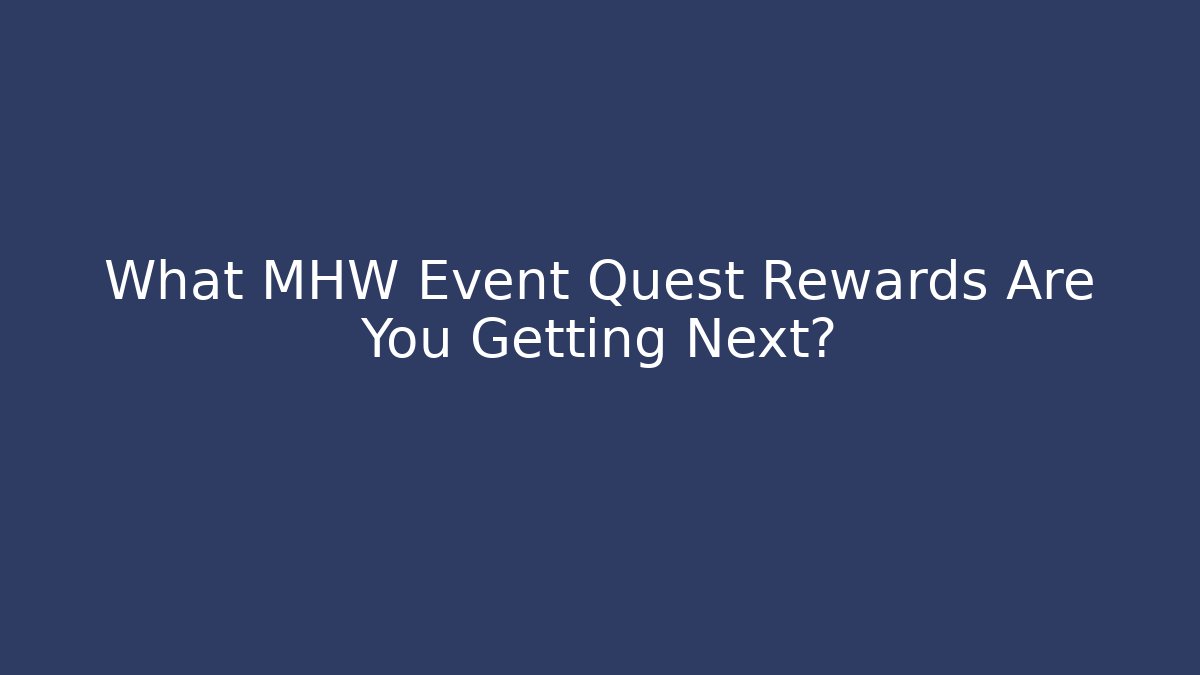 What MHW Event Quest Rewards Are You Getting Next?